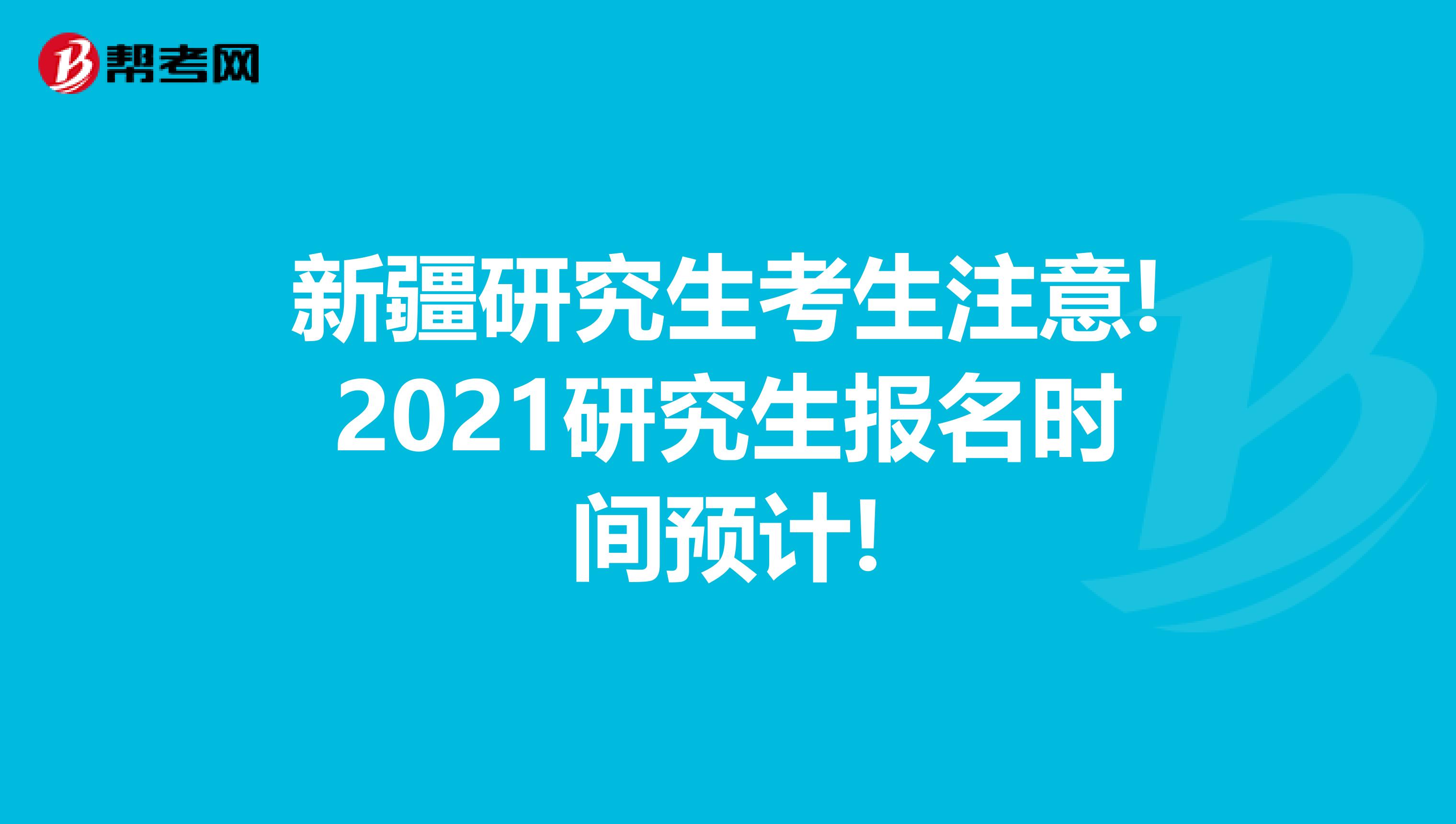 帮考网

新疆研究生考生注意!2021研究生报名时间预计!